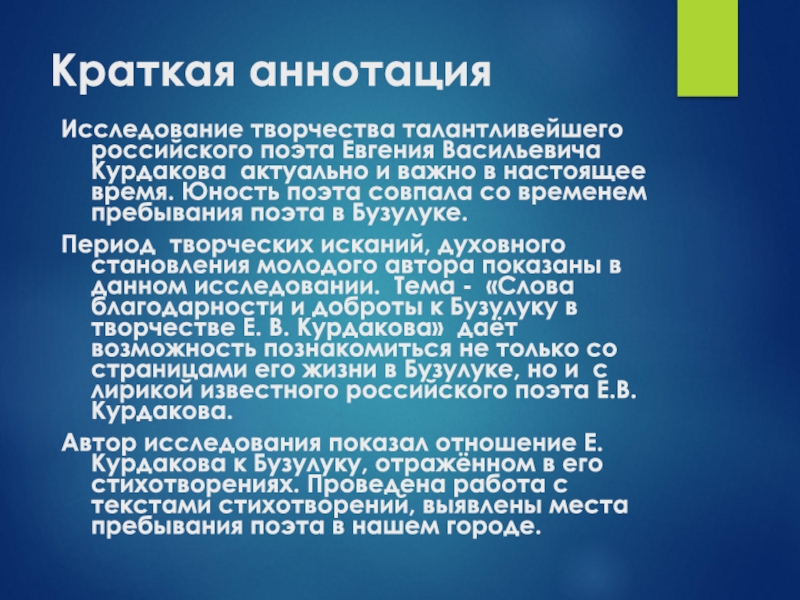 Краткая аннотация

Исследование творчества талантливейшего российского поэта Евгения Васильевича Курдакова актуально и важно в настоящее время. Юность поэта совпала со временем пребывания поэта в Бузулуке.

Период творческих исканий, духовного становления молодого автора показаны в данном исследовании. Тема - «Слова благодарности и доброты к Бузулуку в творчестве Е. В. Курдакова» даёт возможность познакомиться не только со страницами его жизни в Бузулуке, но и с лирикой известного российского поэта Е.В. Курдакова.

Автор исследования показал отношение Е. Курдакова к Бузулуку, отражённом в его стихотворениях. Проведена работа с текстами стихотворений, выявлены места пребывания поэта в нашем городе.